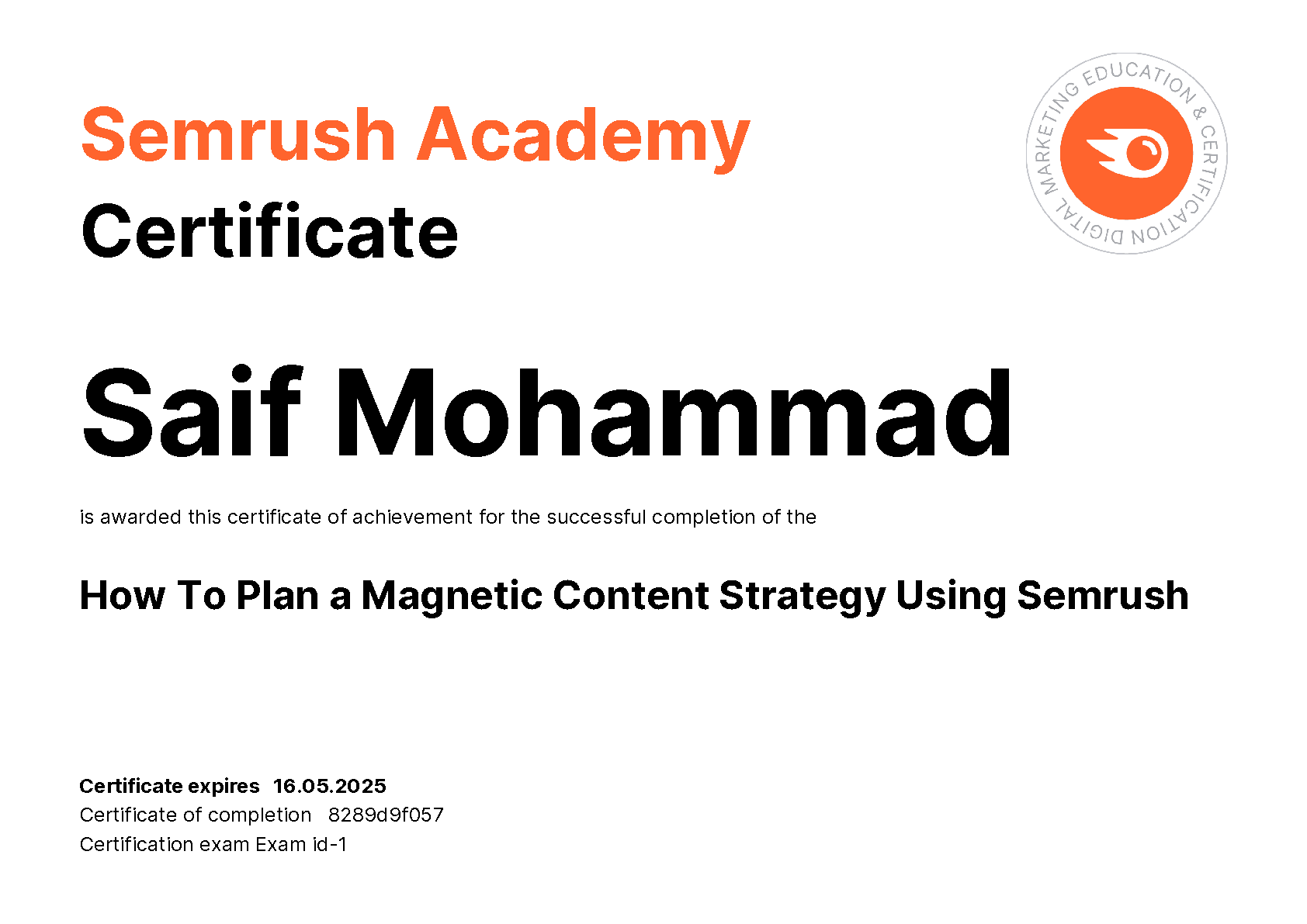 Semrush Academy
Certificate

DIGITAL MARKETING EDUCATION & CERTIFICATION

Saif Mohammad

is awarded this certificate of achievement for the successful completion of the

How To Plan a Magnetic Content Strategy Using Semrush

Certificate expires 16.05.2025
Certificate of completion 8289d9f057
Certification exam Exam id-1